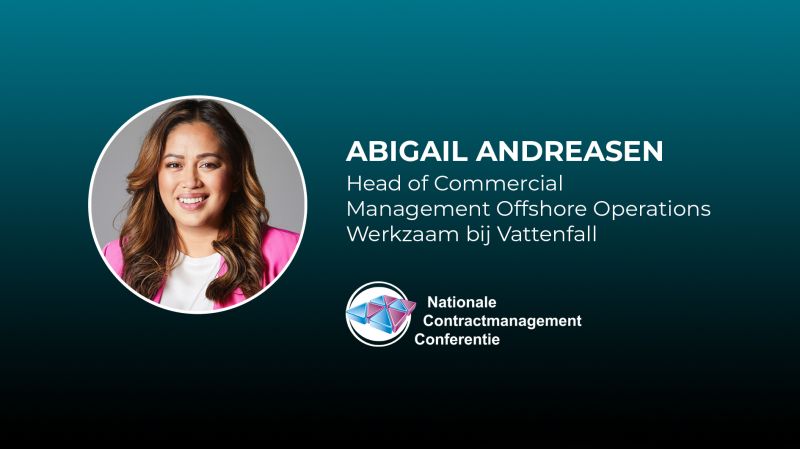 ABIGAIL ANDREASEN
Head of Commercial Management Offshore Operations
Werkzaam bij Vattenfall

Nationale
Contractmanagement
Conferentie